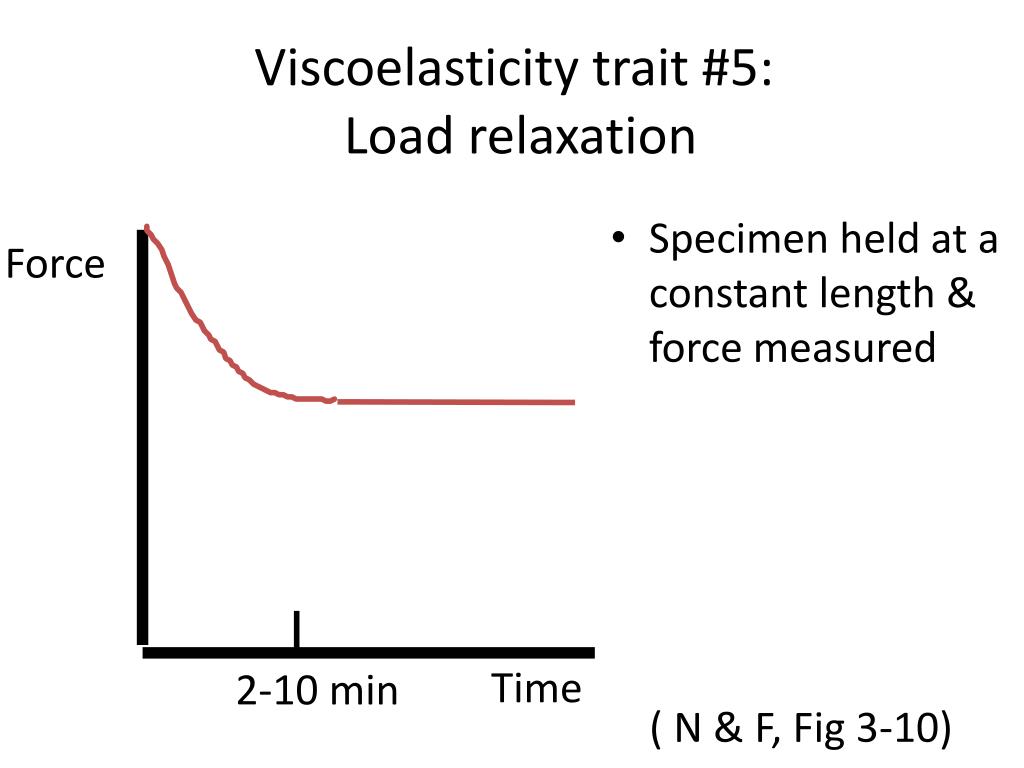 Viscoelasticity trait #5:
Load relaxation

Force

2-10 min

Time

• Specimen held at a constant length & force measured

( N & F, Fig 3-10)